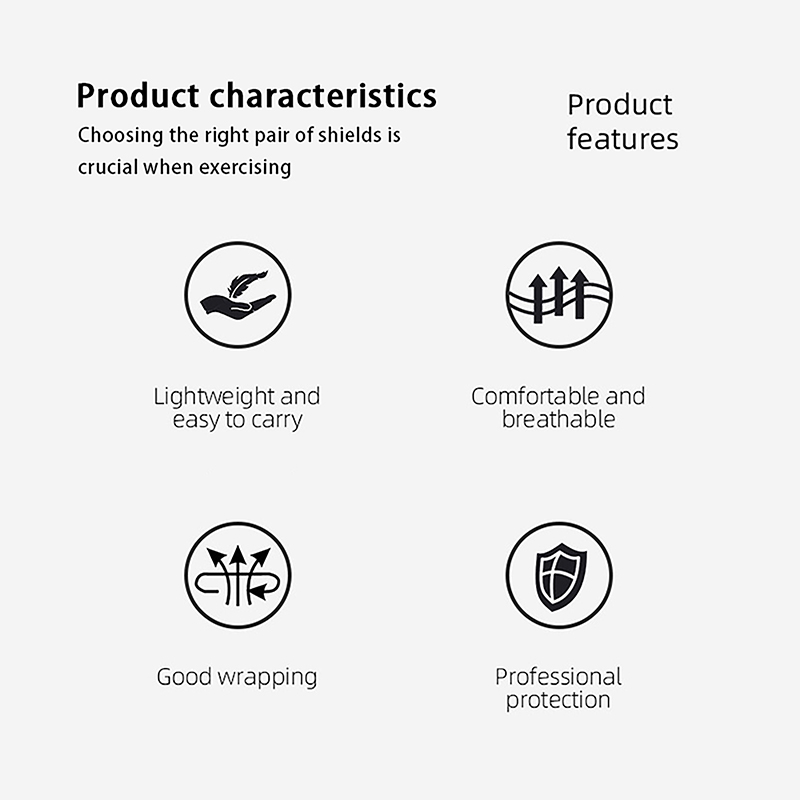 Product characteristics
Choosing the right pair of shields is crucial when exercising

Product features

Lightweight and easy to carry

Comfortable and breathable

Good wrapping

Professional protection